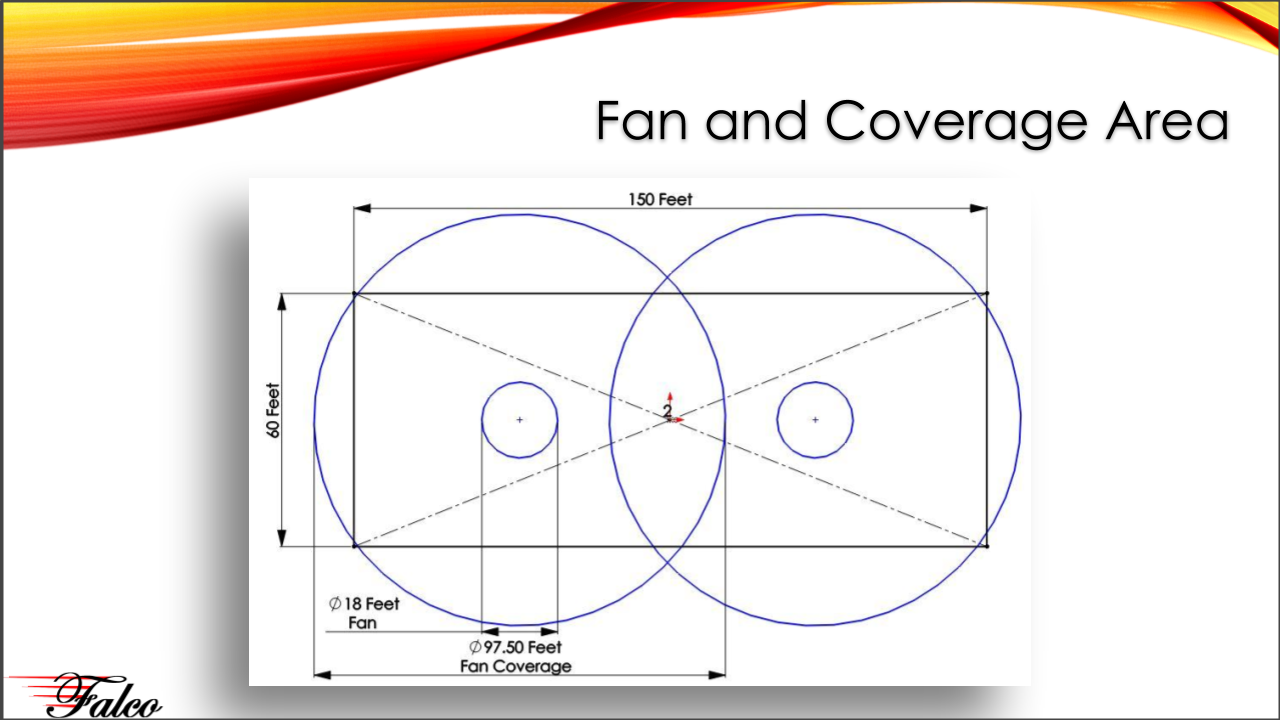 Fan and Coverage Area

150 Feet

60 Feet

2

$\varnothing$18 Feet
Fan

$\varnothing$97.50 Feet
Fan Coverage

Falco